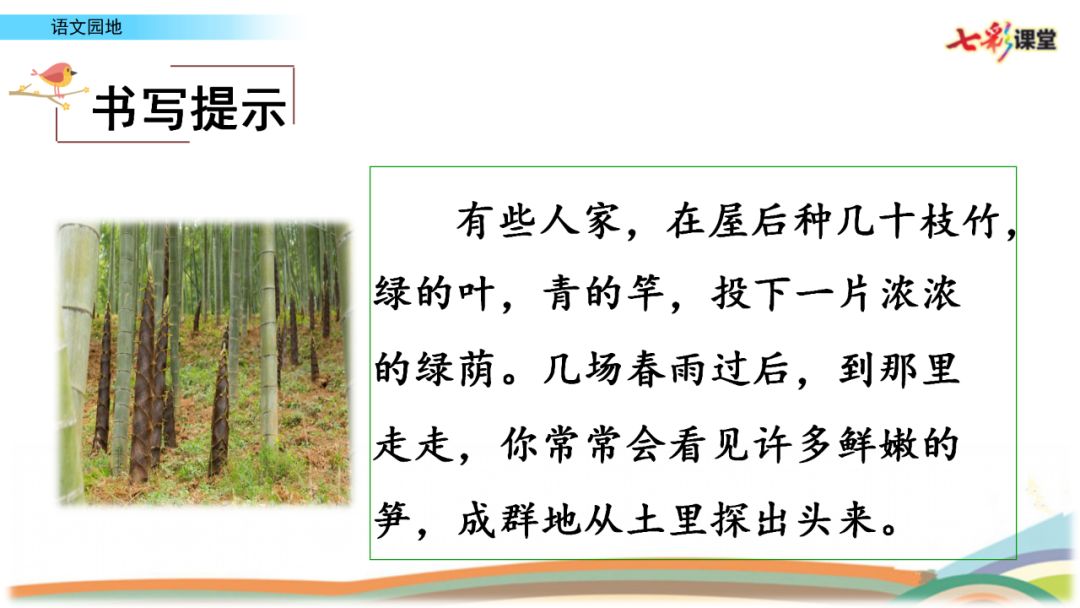 语文园地

七彩课堂

书写提示

有些人家，在屋后种几十枝竹，绿的叶，青的竿，投下一片浓浓的绿荫。几场春雨过后，到那里走走，你常常会看见许多鲜嫩的笋，成群地从土里探出头来。